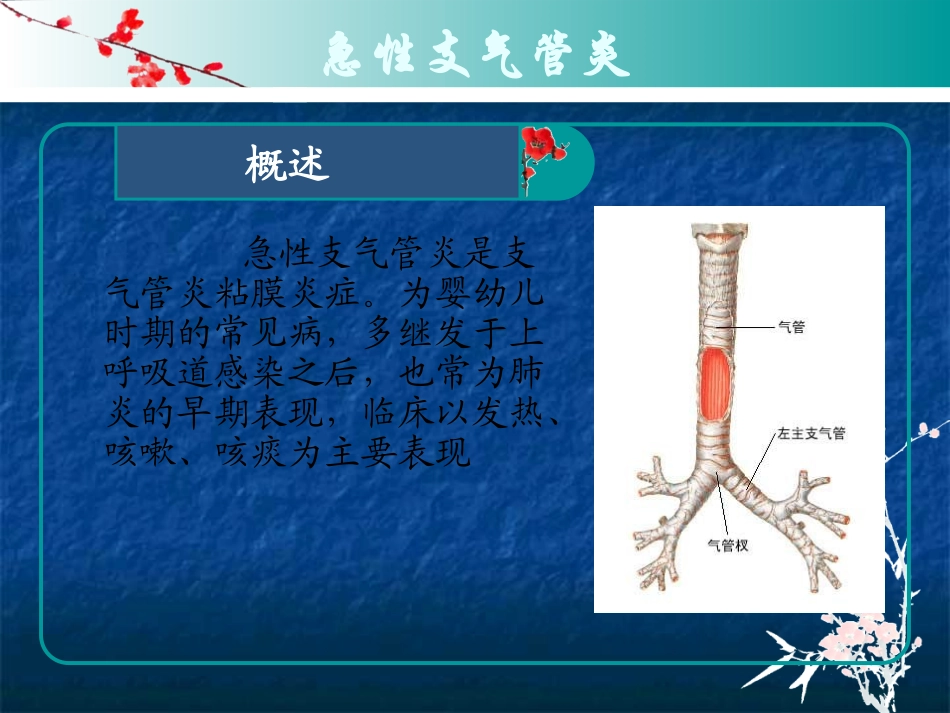 急性支气管炎

概述

急性支气管炎是支气管炎粘膜炎症。为婴幼儿时期的常见病，多继发于上呼吸道感染之后，也常为肺炎的早期表现，临床以发热、咳嗽、咳痰为主要表现

气管

左主支气管

气管杈